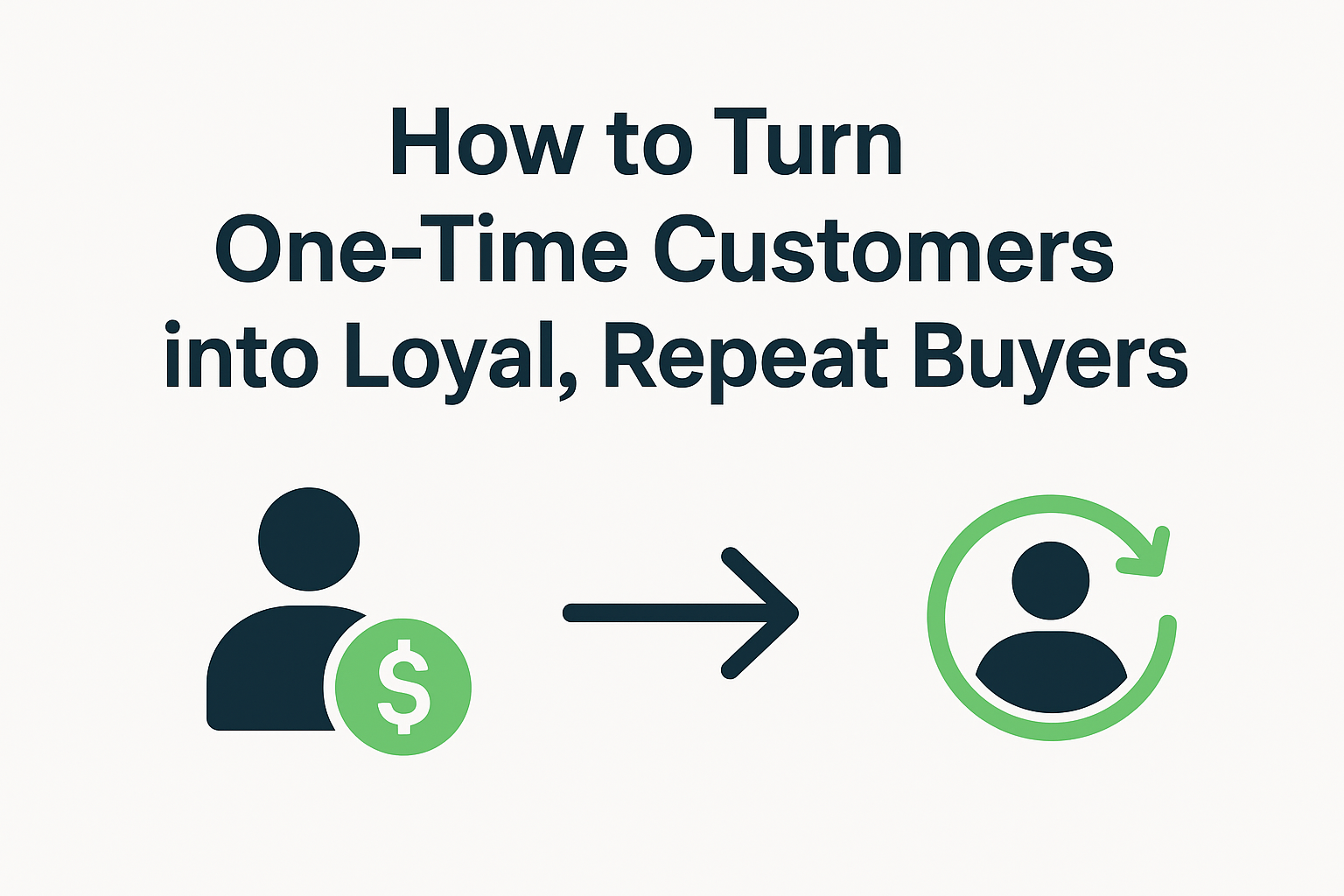 How to Turn One-Time Customers into Loyal, Repeat Buyers

$